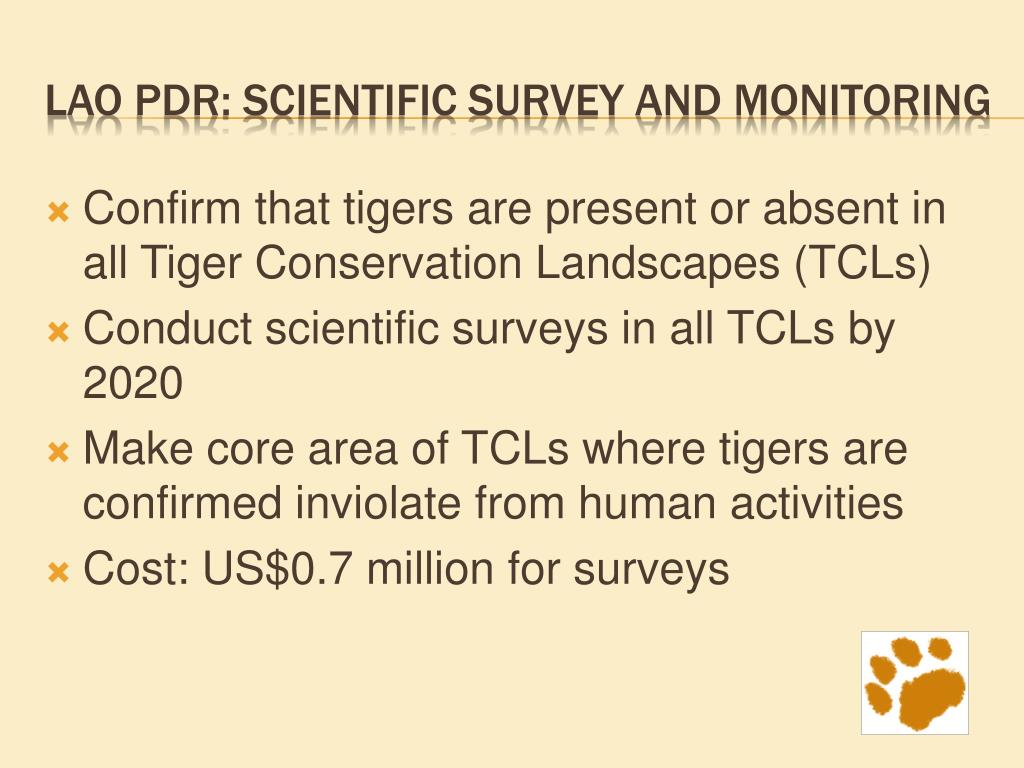 LAO PDR: SCIENTIFIC SURVEY AND MONITORING

Confirm that tigers are present or absent in all Tiger Conservation Landscapes (TCLs)

Conduct scientific surveys in all TCLs by 2020

Make core area of TCLs where tigers are confirmed inviolate from human activities

Cost: US$0.7 million for surveys